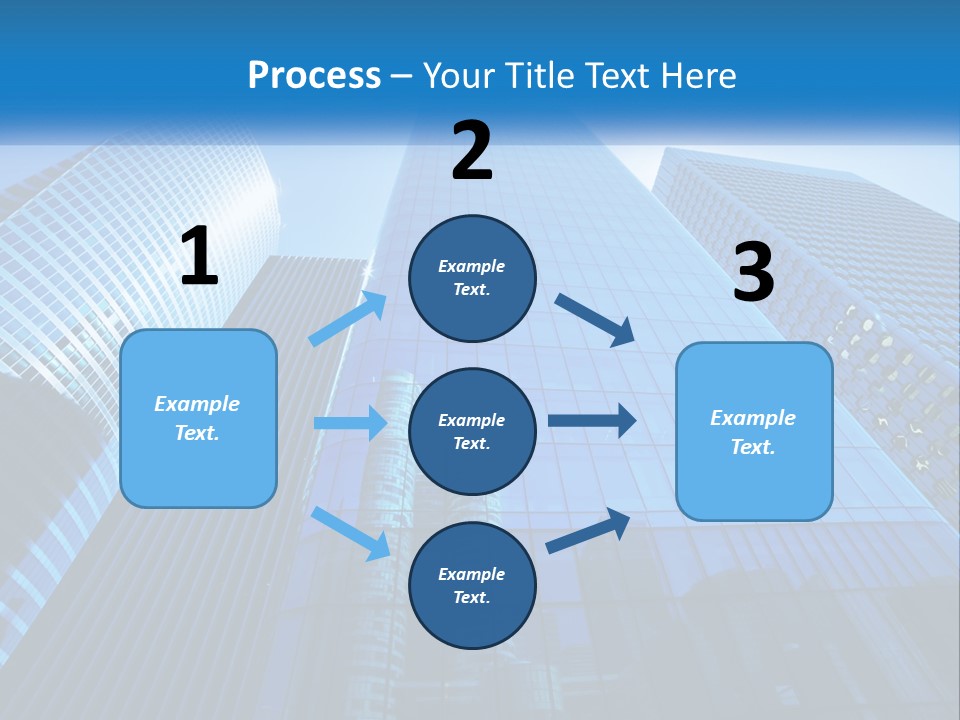 Process – Your Title Text Here

1

Example Text.

2

Example Text.

Example Text.

Example Text.

3

Example Text.